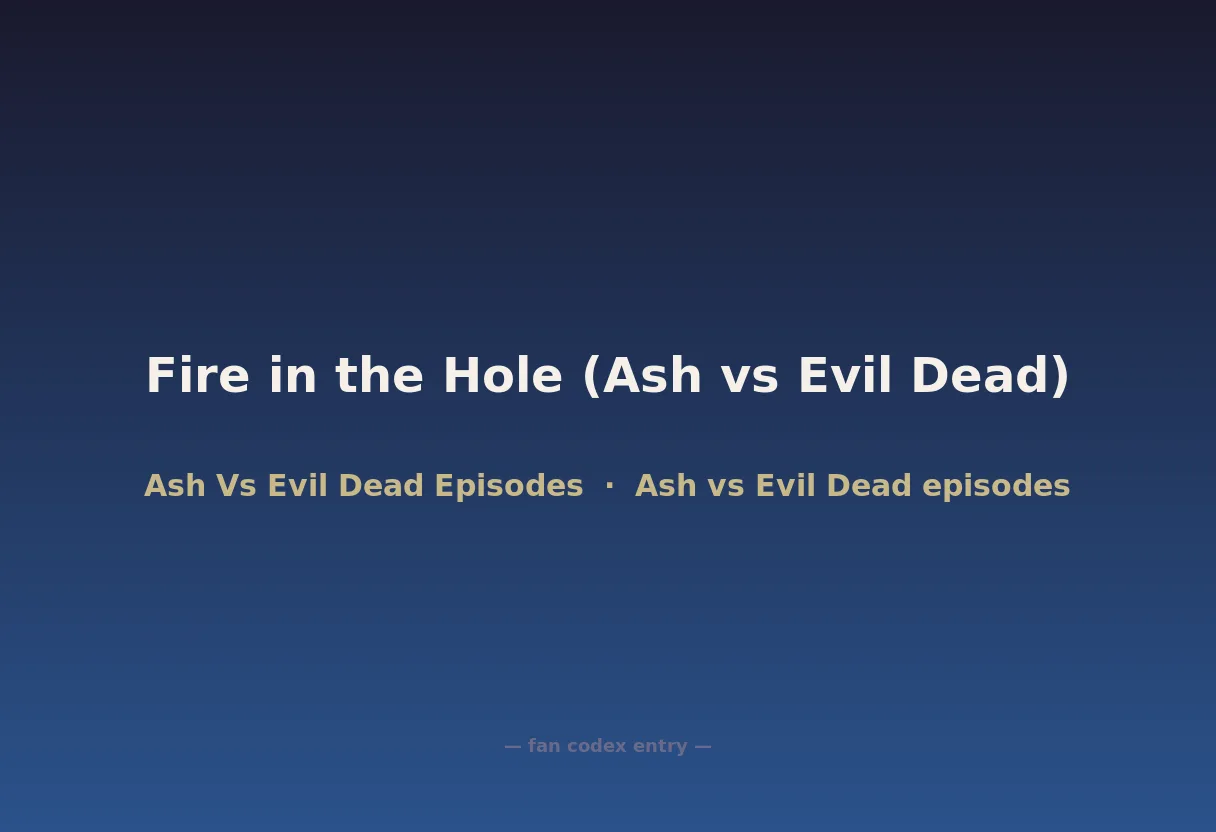 Fire in the Hole (Ash vs Evil Dead)

Ash Vs Evil Dead Episodes · Ash vs Evil Dead episodes

— fan codex entry —